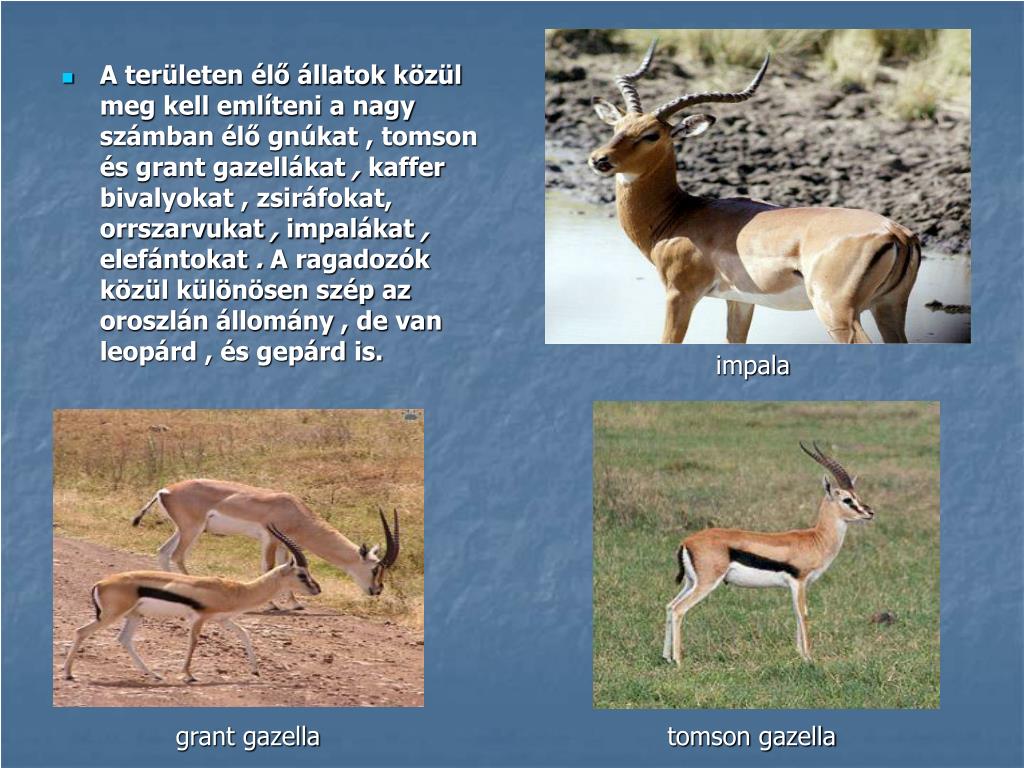 A területen élő állatok közül meg kell említeni a nagy számban élő gnúkat , tomson és grant gazellákat , kaffer bivalyokat , zsiráfokat, orrszarvukat , impalákat , elefántokat . A ragadozók közül különösen szép az oroszlán állomány , de van leopárd , és gepárd is.

impala

grant gazella

tomson gazella